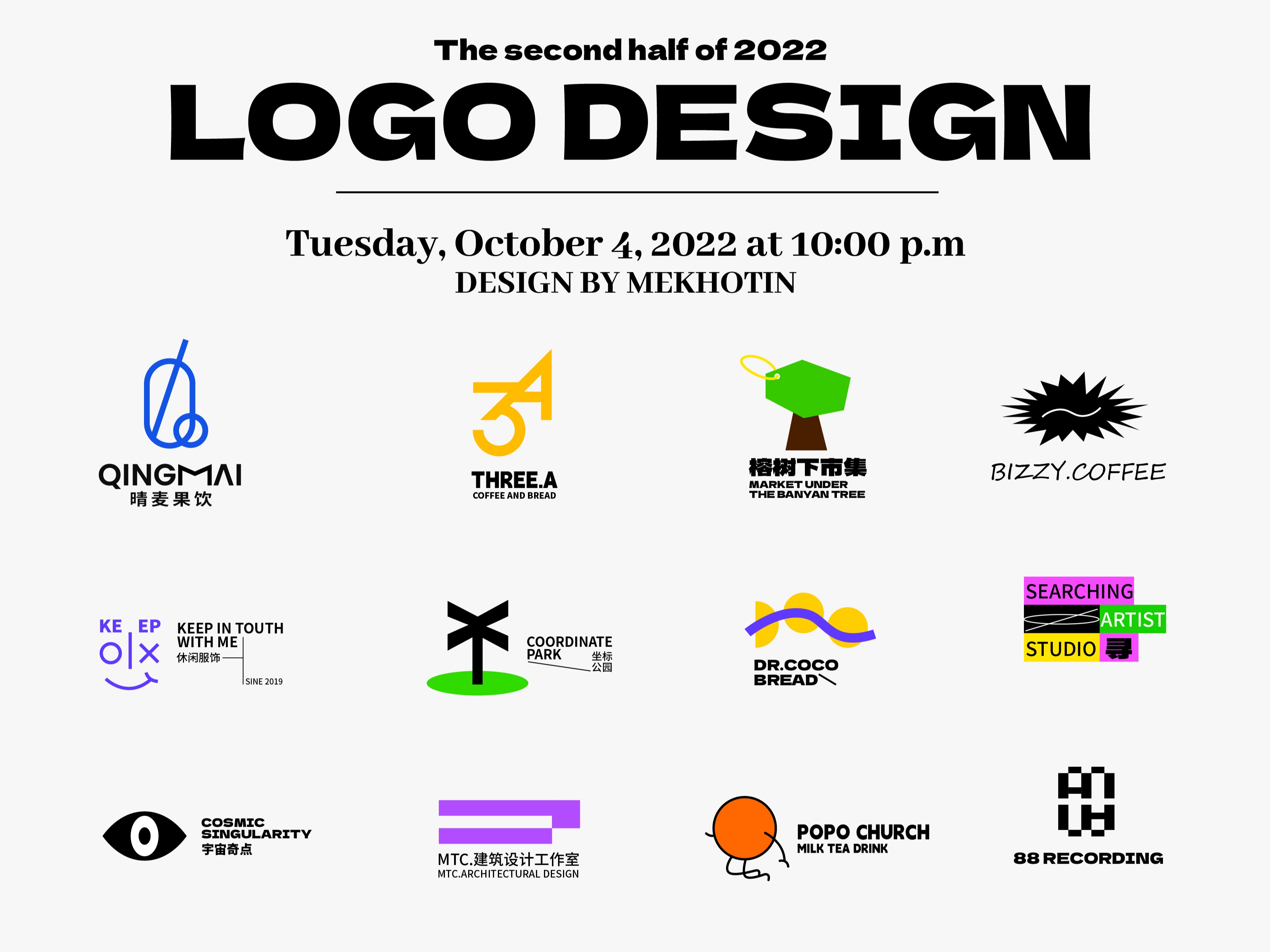 The second half of 2022

LOGO DESIGN

Tuesday, October 4, 2022 at 10:00 p.m
DESIGN BY MEKHOTIN

QINGMAI
晴麦果饮

THREE.A
COFFEE AND BREAD

榕树下市集
MARKET UNDER THE BANYAN TREE

BIZZY.COFFEE

KE EP
KEEP IN TOUTH WITH ME
休闲服饰
SINE 2019

COORDINATE PARK
坐标公园

DR.COCO BREAD

SEARCHING ARTIST STUDIO 寻

COSMIC SINGULARITY
宇宙奇点

MTC.建筑设计工作室
MTC.ARCHITECTURAL DESIGN

POPO CHURCH
MILK TEA DRINK

88 RECORDING